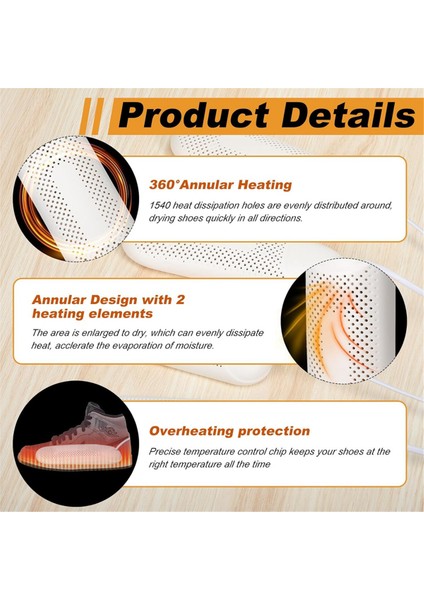 Product Details

360°Annular Heating

1540 heat dissipation holes are evenly distributed around, drying shoes quickly in all directions.

Annular Design with 2 heating elements

The area is enlarged to dry, which can evenly dissipate heat, acclerate the evaporation of moisture.

Overheating protection

Precise temperature control chip keeps your shoes at the right temperature all the time